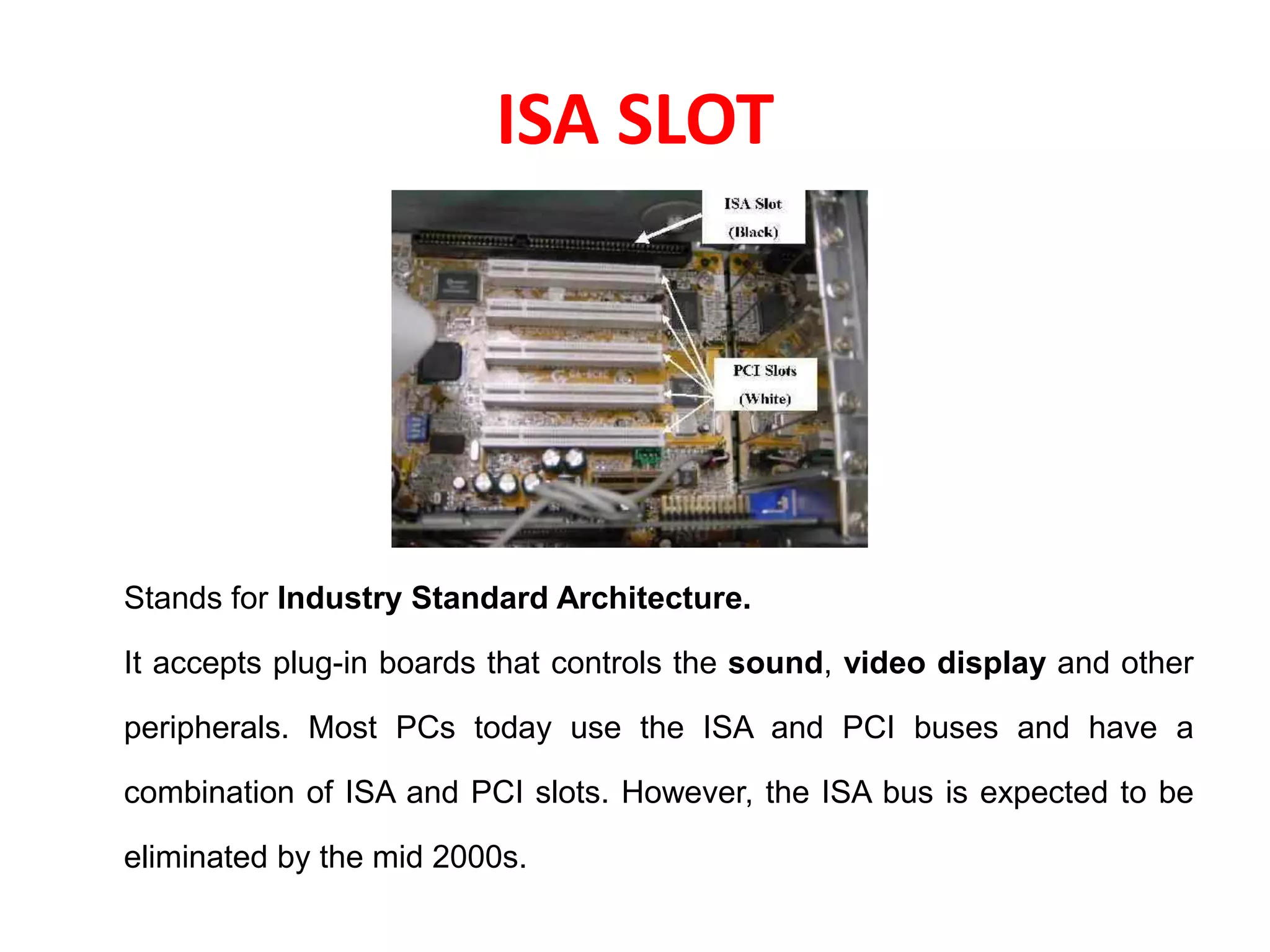 ISA SLOT

ISA Slot
(Black)

PCI Slots
(White)

Stands for Industry Standard Architecture.

It accepts plug-in boards that controls the sound, video display and other peripherals. Most PCs today use the ISA and PCI buses and have a combination of ISA and PCI slots. However, the ISA bus is expected to be eliminated by the mid 2000s.